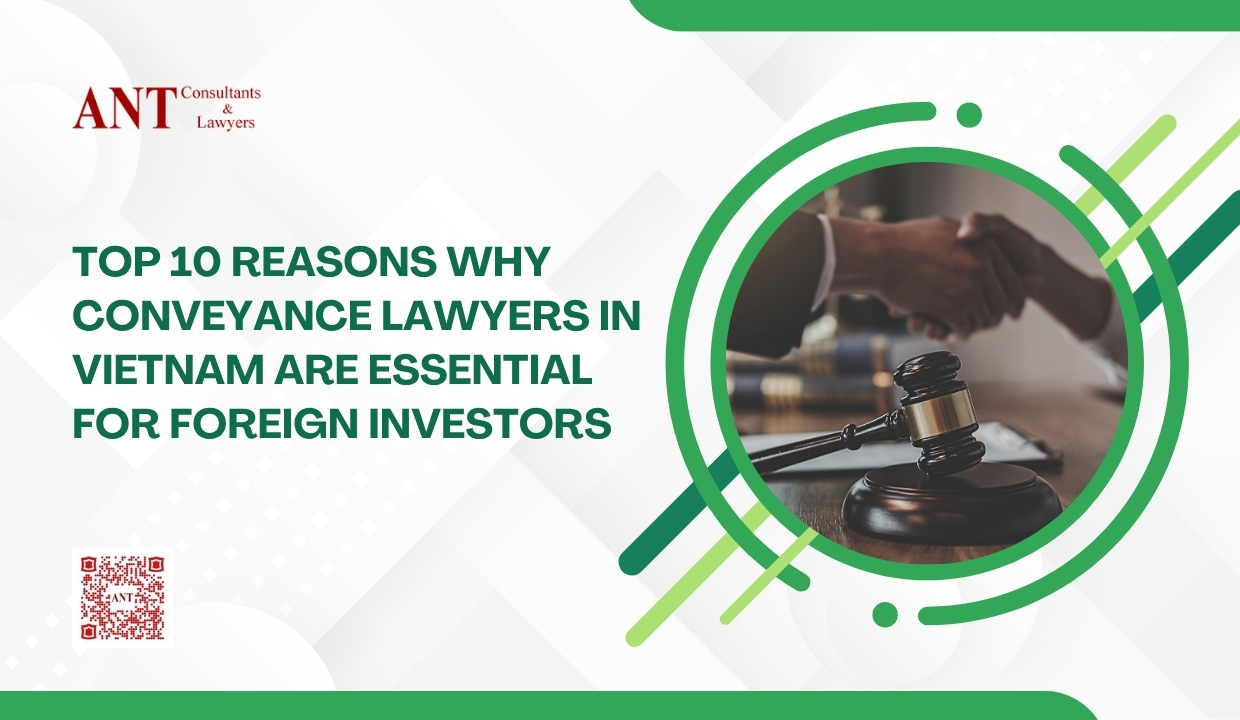 ANT Consultants & Lawyers

TOP 10 REASONS WHY CONVEYANCE LAWYERS IN VIETNAM ARE ESSENTIAL FOR FOREIGN INVESTORS

ANT